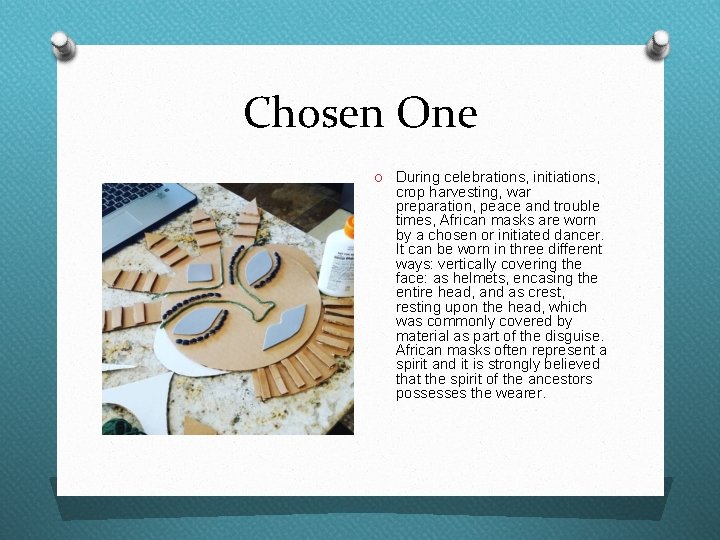 Chosen One

During celebrations, initiations, crop harvesting, war preparation, peace and trouble times, African masks are worn by a chosen or initiated dancer. It can be worn in three different ways: vertically covering the face: as helmets, encasing the entire head, and as crest, resting upon the head, which was commonly covered by material as part of the disguise. African masks often represent a spirit and it is strongly believed that the spirit of the ancestors possesses the wearer.